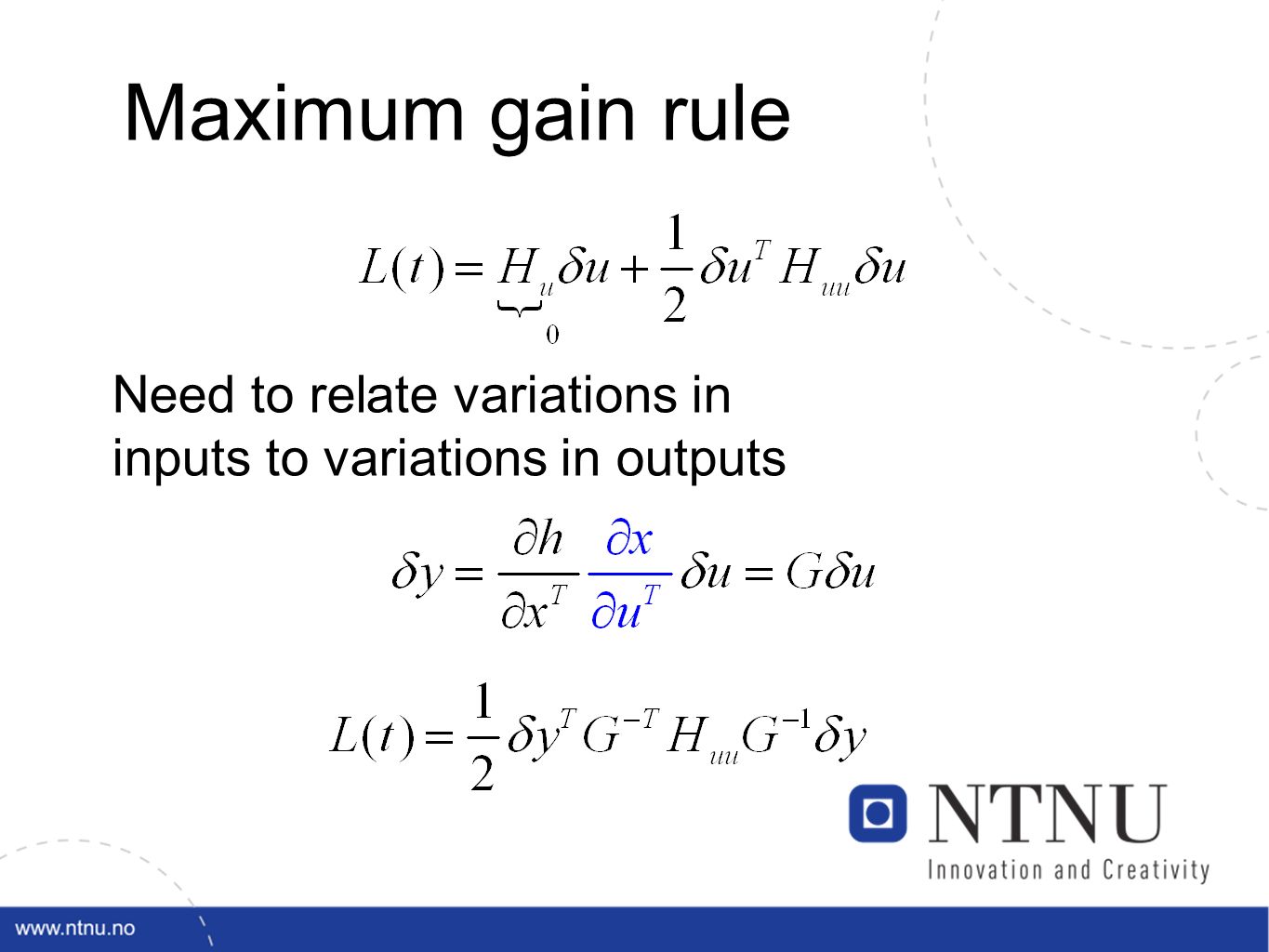 Maximum gain rule

$L(t) = \underbrace{H_u}_{0} \delta u + \frac{1}{2} \delta u^T H_{uu} \delta u$

Need to relate variations in inputs to variations in outputs

$\delta y = \frac{\partial h}{\partial x^T} \frac{\partial x}{\partial u^T} \delta u = G \delta u$

$L(t) = \frac{1}{2} \delta y^T G^{-T} H_{uu} G^{-1} \delta y$

NTNU
Innovation and Creativity

www.ntnu.no